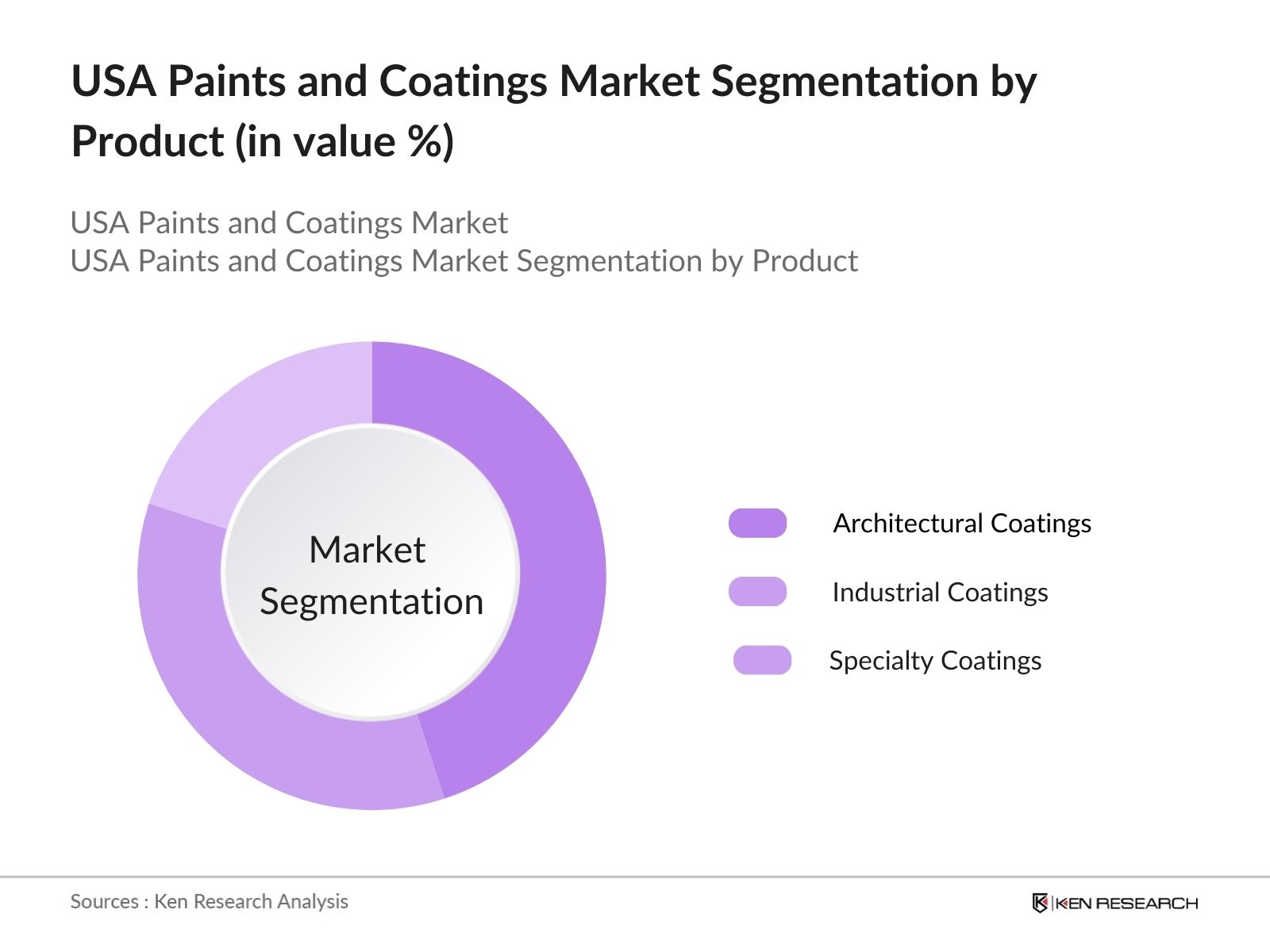 USA Paints and Coatings Market Segmentation by Product (in value %)

USA Paints and Coatings Market
USA Paints and Coatings Market Segmentation by Product

Market Segmentation

Architectural Coatings

Industrial Coatings

Specialty Coatings

Sources : Ken Research Analysis

KEN RESEARCH